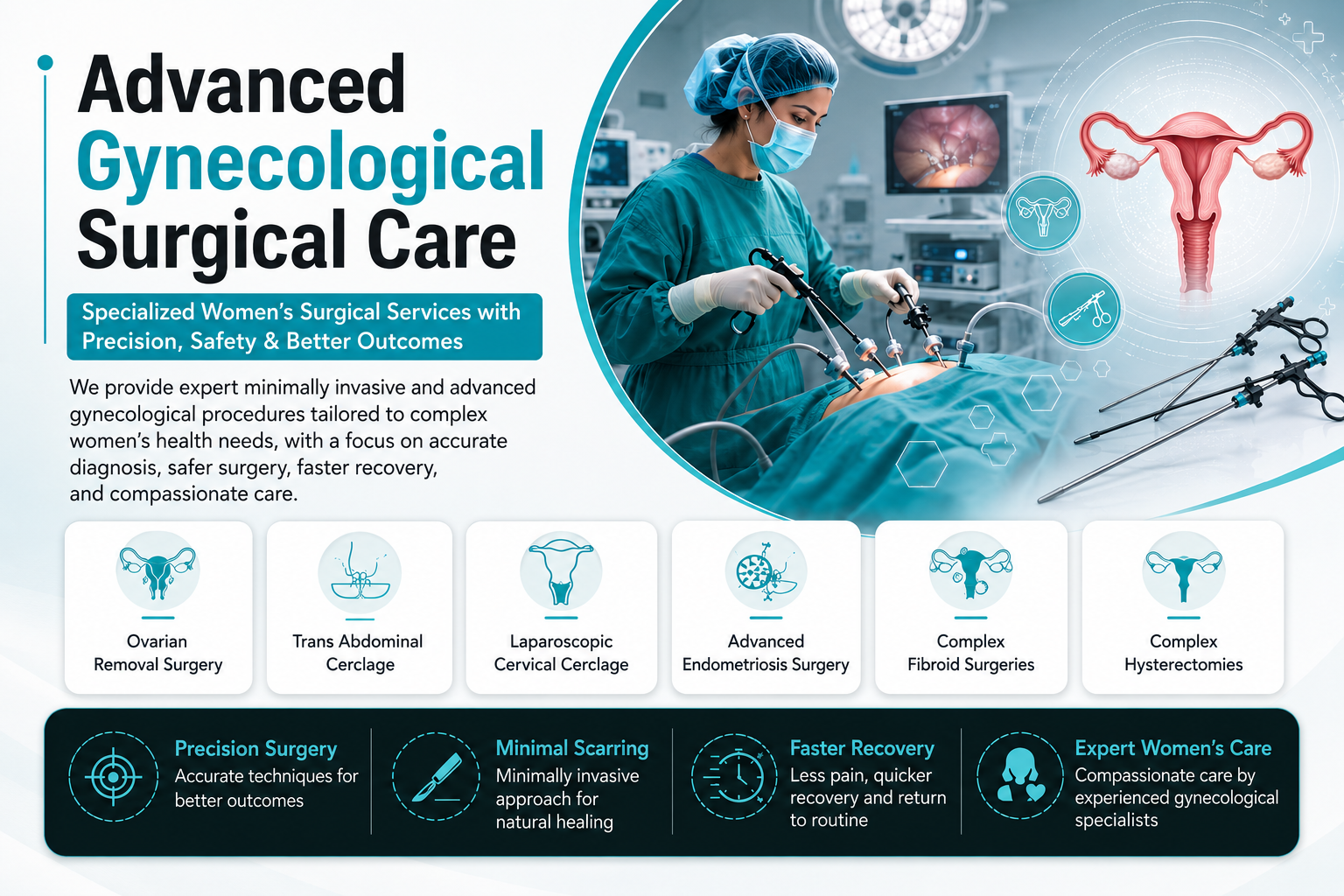 Advanced Gynecological Surgical Care

Specialized Women's Surgical Services with Precision, Safety & Better Outcomes

We provide expert minimally invasive and advanced gynecological procedures tailored to complex women's health needs, with a focus on accurate diagnosis, safer surgery, faster recovery, and compassionate care.

Ovarian Removal Surgery

Trans Abdominal Cerclage

Laparoscopic Cervical Cerclage

Advanced Endometriosis Surgery

Complex Fibroid Surgeries

Complex Hysterectomies

Precision Surgery
Accurate techniques for better outcomes

Minimal Scarring
Minimally invasive approach for natural healing

Faster Recovery
Less pain, quicker recovery and return to routine

Expert Women's Care
Compassionate care by experienced gynecological specialists